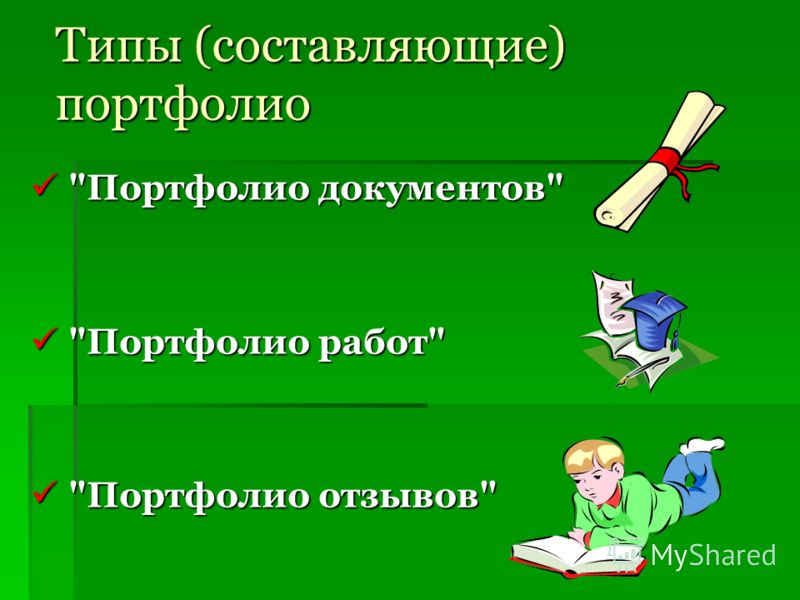 Типы (составляющие) портфолио

✓ "Портфолио документов"

✓ "Портфолио работ"

✓ "Портфолио отзывов"

MyShared